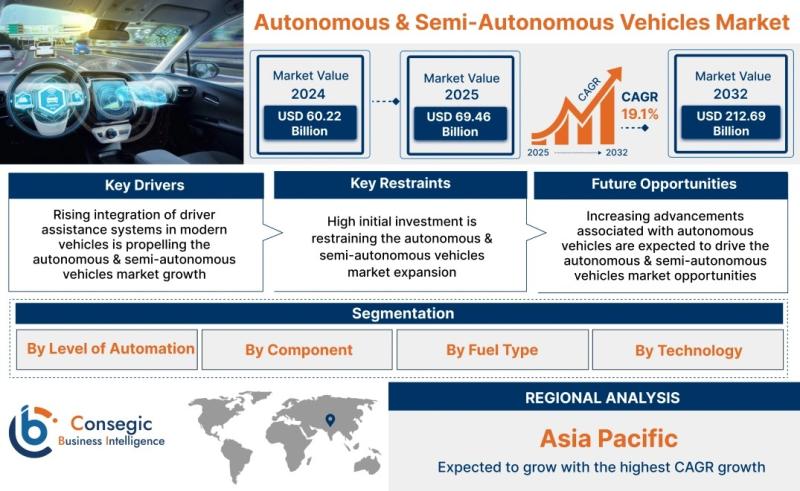 Autonomous & Semi-Autonomous Vehicles Market

Market Value
2024
USD 60.22 Billion

Market Value
2025
USD 69.46 Billion

CAGR
2025
2032

CAGR
19.1%

Market Value
2032
USD 212.69 Billion

Key Drivers
Rising integration of driver assistance systems in modern vehicles is propelling the autonomous & semi-autonomous vehicles market growth

Key Restraints
High initial investment is restraining the autonomous & semi-autonomous vehicles market expansion

Future Opportunities
Increasing advancements associated with autonomous vehicles are expected to drive the autonomous & semi-autonomous vehicles market opportunities

Segmentation

By Level of Automation
By Component
By Fuel Type
By Technology

Consegic
Business Intelligence

REGIONAL ANALYSIS
Asia Pacific
Expected to grow with the highest CAGR growth